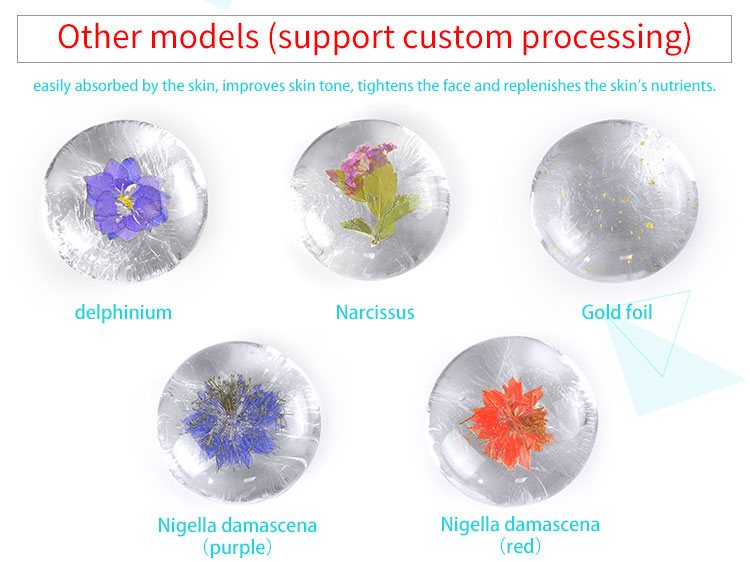 Other models (support custom processing)

easily absorbed by the skin, improves skin tone, tightens the face and replenishes the skin's nutrients.

delphinium

Narcissus

Gold foil

Nigella damascena (purple)

Nigella damascena (red)